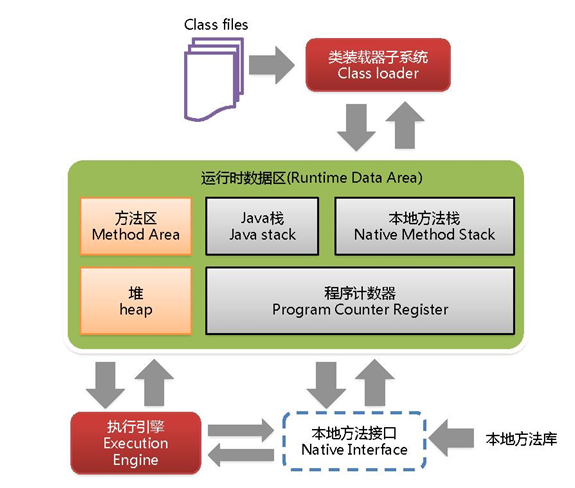 Class files

类装载器子系统
Class loader

运行时数据区(Runtime Data Area)

方法区
Method Area

Java栈
Java stack

本地方法栈
Native Method Stack

堆
heap

程序计数器
Program Counter Register

执行引擎
Execution Engine

本地方法接口
Native Interface

本地方法库